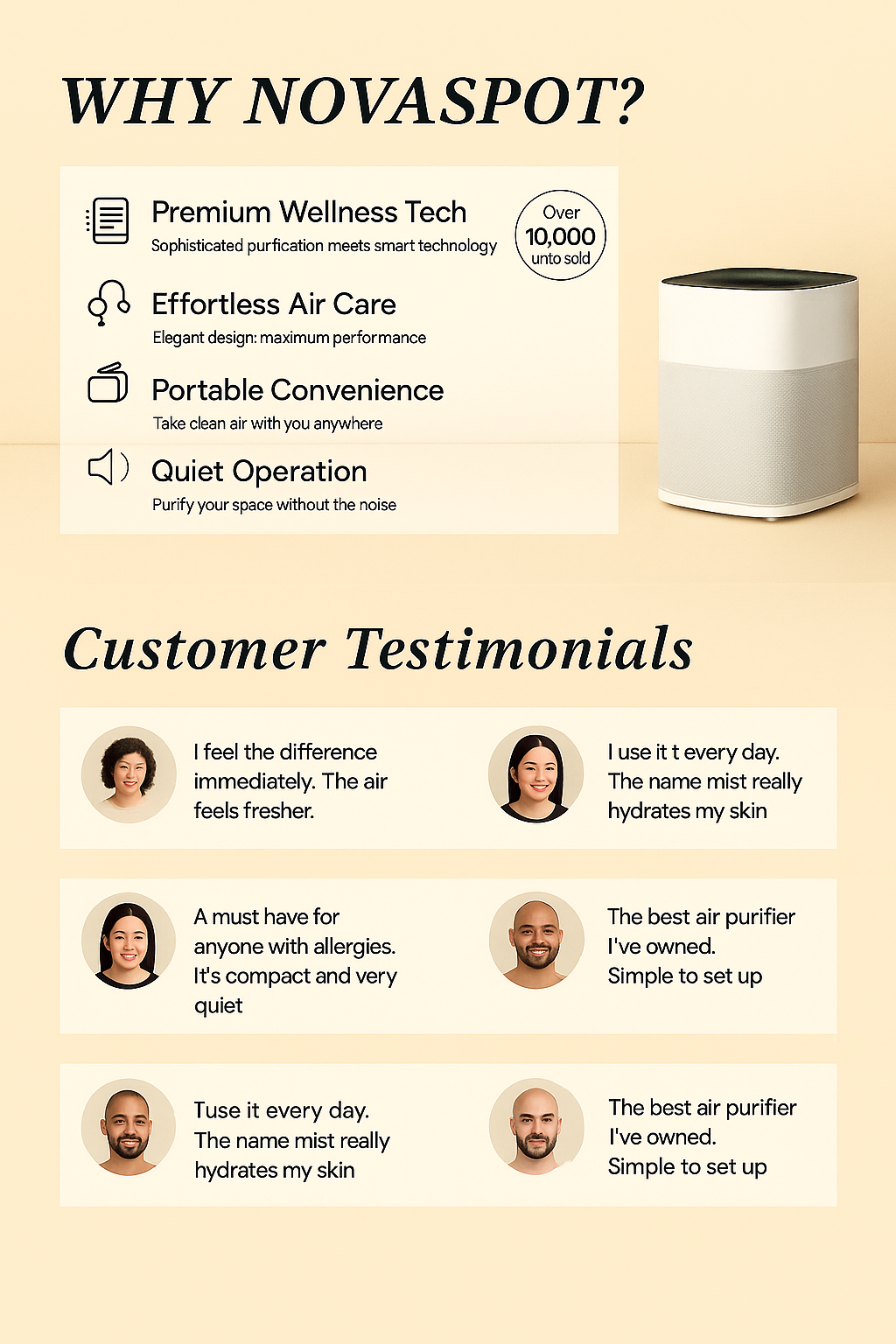 WHY NOVASPOT?

Premium Wellness Tech
Sophisticated purfication meets smart technology

Over
10,000
unto sold

Effortless Air Care
Elegant design: maximum performance

Portable Convenience
Take clean air with you anywhere

Quiet Operation
Purify your space without the noise

Customer Testimonials

I feel the difference immediately. The air feels fresher.

I use it t every day. The name mist really hydrates my skin

A must have for anyone with allergies. It's compact and very quiet

The best air purifier I've owned. Simple to set up

Tuse it every day. The name mist really hydrates my skin

The best air purifier I've owned. Simple to set up